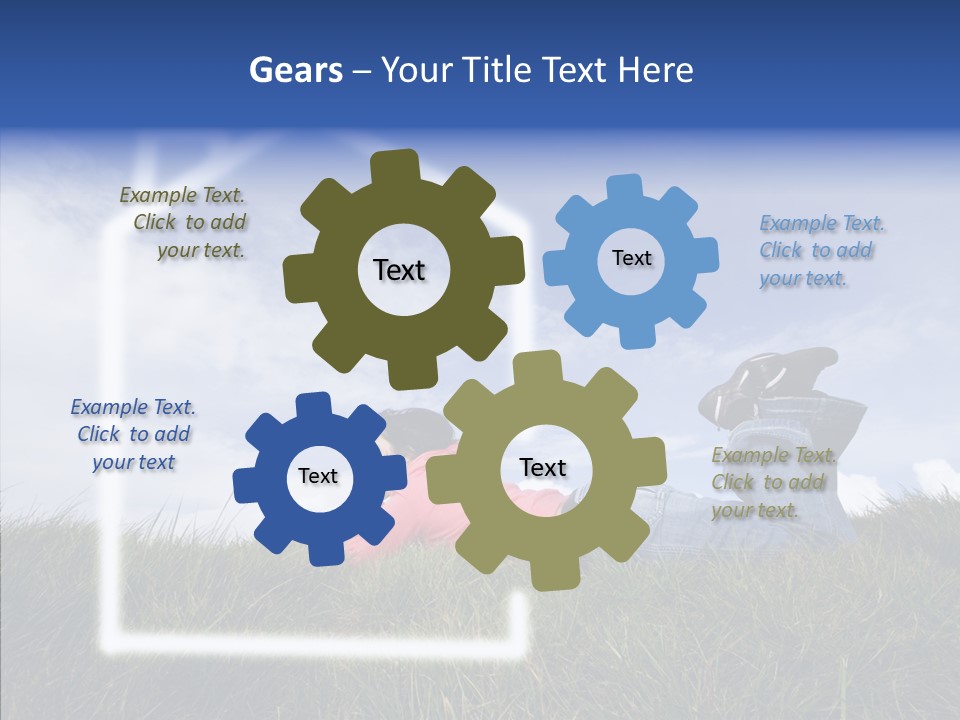 Gears – Your Title Text Here

Example Text. Click to add your text.

Text

Text

Example Text. Click to add your text.

Example Text. Click to add your text

Text

Text

Example Text. Click to add your text.